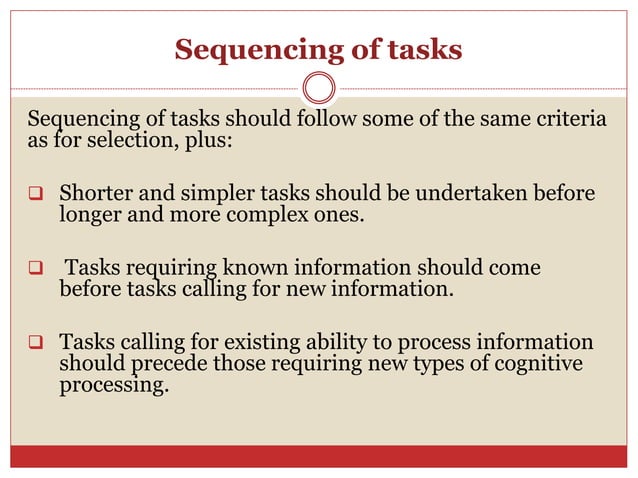 Sequencing of tasks

Sequencing of tasks should follow some of the same criteria as for selection, plus:

❑ Shorter and simpler tasks should be undertaken before longer and more complex ones.

❑ Tasks requiring known information should come before tasks calling for new information.

❑ Tasks calling for existing ability to process information should precede those requiring new types of cognitive processing.